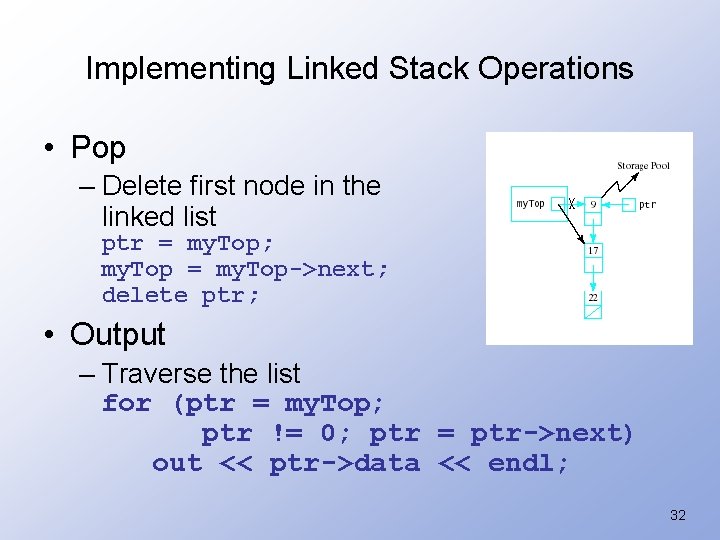 Implementing Linked Stack Operations

• Pop
– Delete first node in the linked list
ptr = myTop;
myTop = myTop->next;
delete ptr;

Storage Pool
myTop
X
9
ptr
17
22

• Output
– Traverse the list
for (ptr = myTop;
ptr != 0; ptr = ptr->next)
out << ptr->data << endl;

32